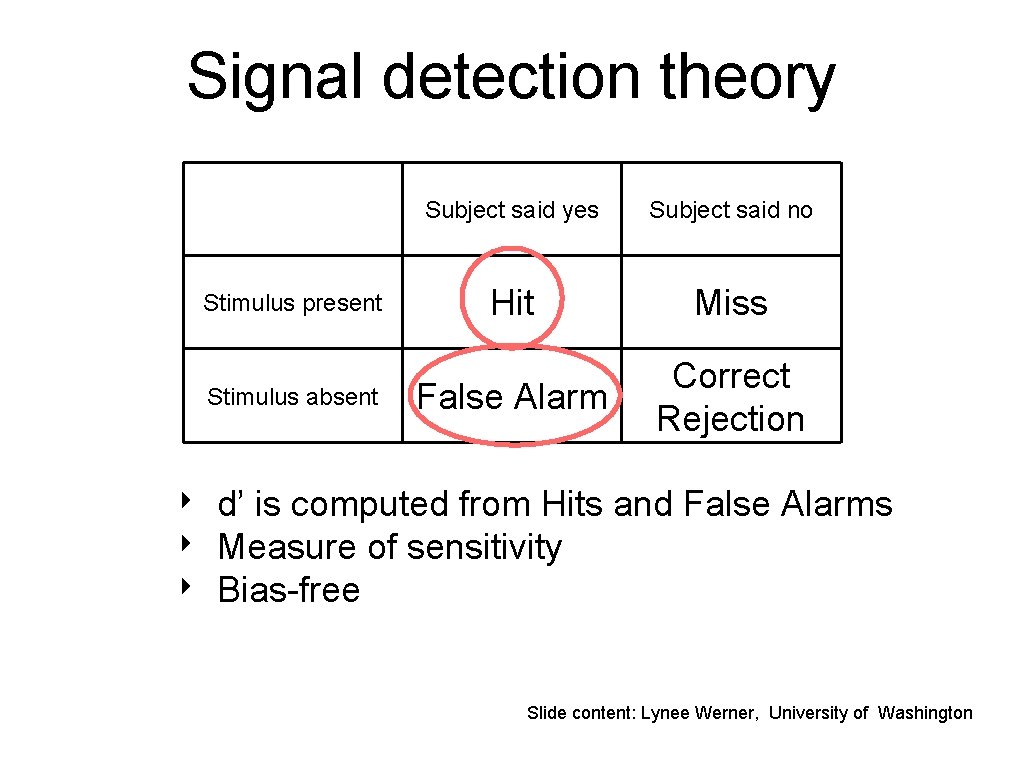 Signal detection theory

| | Subject said yes | Subject said no |
|---|---|---|
| Stimulus present | Hit | Miss |
| Stimulus absent | False Alarm | Correct Rejection |

‣ d’ is computed from Hits and False Alarms
‣ Measure of sensitivity
‣ Bias-free

Slide content: Lynee Werner, University of Washington